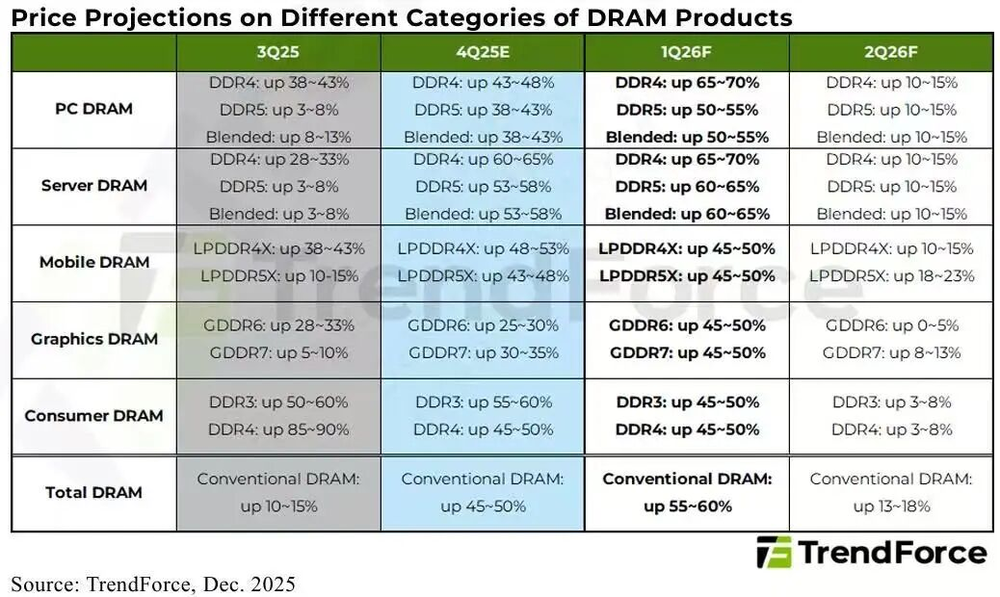 Price Projections on Different Categories of DRAM Products

| | 3Q25 | 4Q25E | 1Q26F | 2Q26F |
|---|---|---|---|---|
| PC DRAM | DDR4: up 38~43% DDR5: up 3~8% Blended: up 8~13% | DDR4: up 43~48% DDR5: up 38~43% Blended: up 38~43% | DDR4: up 65~70% DDR5: up 50~55% Blended: up 50~55% | DDR4: up 10~15% DDR5: up 10~15% Blended: up 10~15% |
| Server DRAM | DDR4: up 28~33% DDR5: up 3~8% Blended: up 3~8% | DDR4: up 60~65% DDR5: up 53~58% Blended: up 53~58% | DDR4: up 65~70% DDR5: up 60~65% Blended: up 60~65% | DDR4: up 10~15% DDR5: up 10~15% Blended: up 10~15% |
| Mobile DRAM | LPDDR4X: up 38~43% LPDDR5X: up 10-15% | LPDDR4X: up 48~53% LPDDR5X: up 43~48% | LPDDR4X: up 45~50% LPDDR5X: up 45~50% | LPDDR4X: up 10~15% LPDDR5X: up 18~23% |
| Graphics DRAM | GDDR6: up 28~33% GDDR7: up 5~10% | GDDR6: up 25~30% GDDR7: up 30~35% | GDDR6: up 45~50% GDDR7: up 45~50% | GDDR6: up 0~5% GDDR7: up 8~13% |
| Consumer DRAM | DDR3: up 50~60% DDR4: up 85~90% | DDR3: up 55~60% DDR4: up 45~50% | DDR3: up 45~50% DDR4: up 45~50% | DDR3: up 3~8% DDR4: up 3~8% |
| Total DRAM | Conventional DRAM: up 10~15% | Conventional DRAM: up 45~50% | Conventional DRAM: up 55~60% | Conventional DRAM: up 13~18% |

TrendForce

TrendForce

Source: TrendForce, Dec. 2025